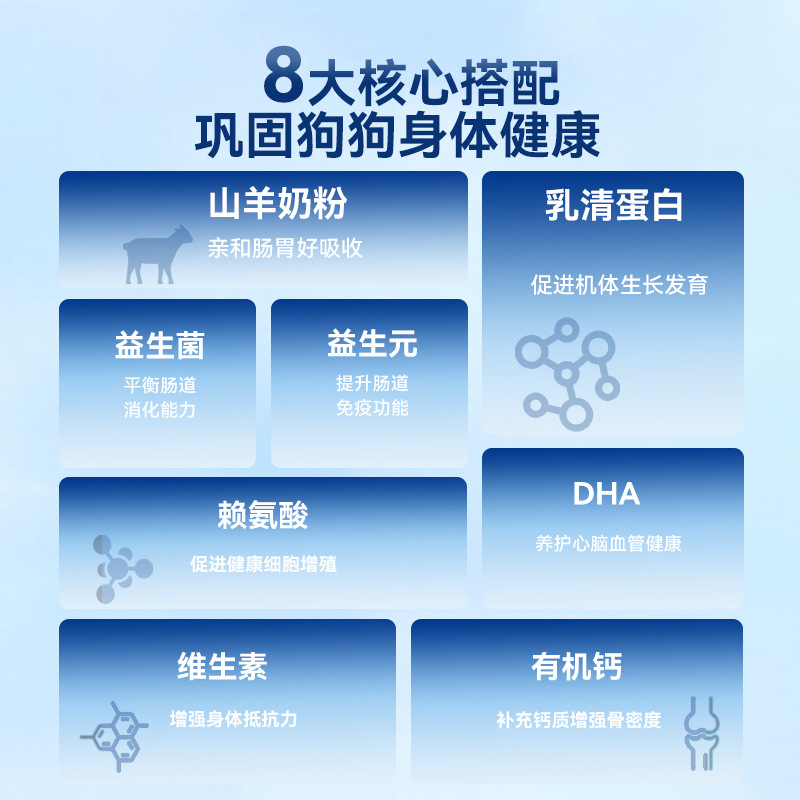 8大核心搭配
巩固狗狗身体健康

山羊奶粉
亲和肠胃好吸收

乳清蛋白
促进机体生长发育

益生菌
平衡肠道
消化能力

益生元
提升肠道
免疫功能

赖氨酸
促进健康细胞增殖

DHA
养护心脑血管健康

维生素
增强身体抵抗力

有机钙
补充钙质增强骨密度